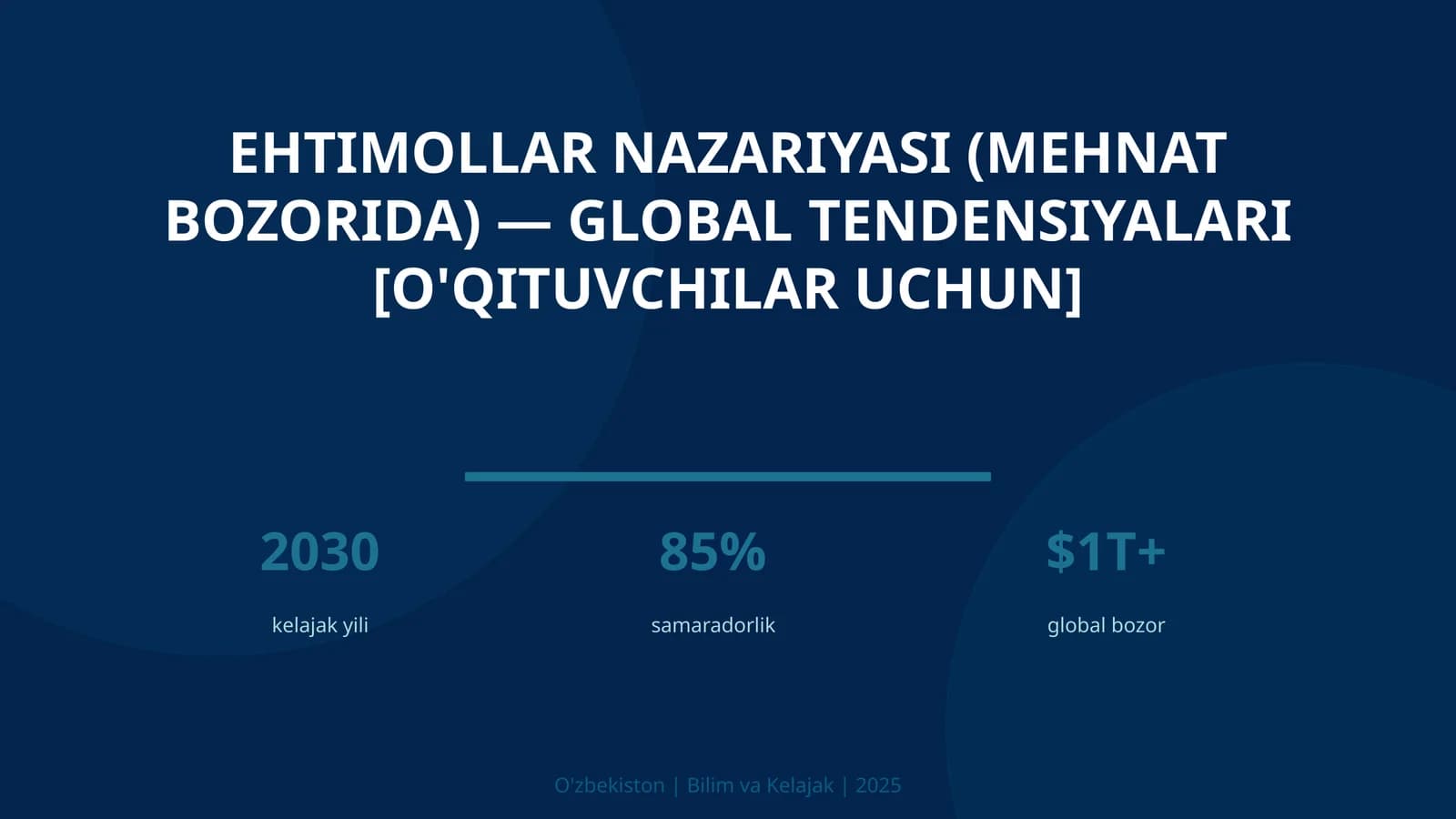 EHTIMOLLAR NAZARIYASI (MEHNAT BOZORIDA) — GLOBAL TENDENSIYALARI [O'QITUVCHILAR UCHUN]

2030
kelajak yili

85%
samaradorlik

$1T+
global bozor

O'zbekiston | Bilim va Kelajak | 2025